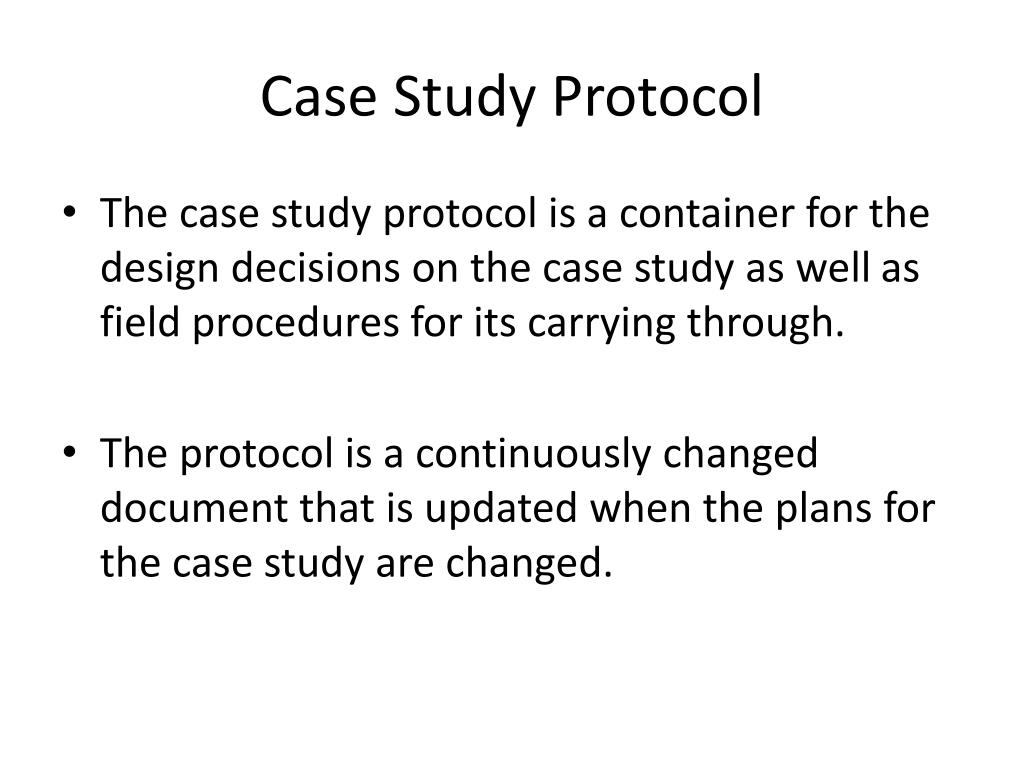 Case Study Protocol

• The case study protocol is a container for the design decisions on the case study as well as field procedures for its carrying through.

• The protocol is a continuously changed document that is updated when the plans for the case study are changed.